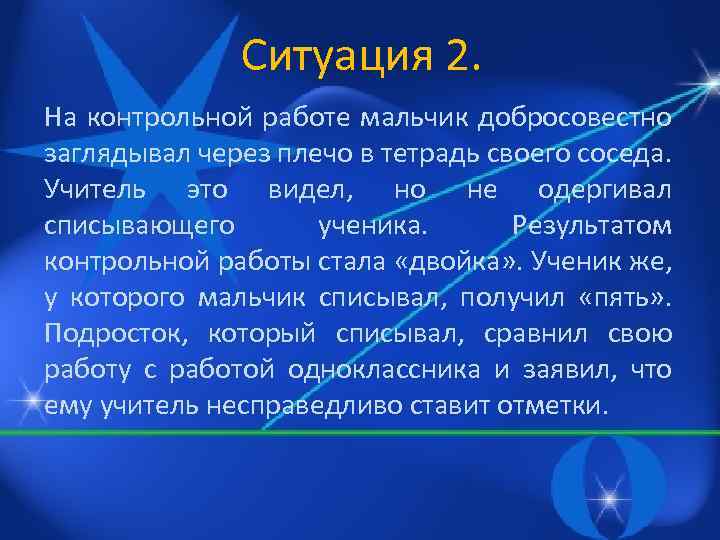 Ситуация 2.

На контрольной работе мальчик добросовестно заглядывал через плечо в тетрадь своего соседа. Учитель это видел, но не одергивал списывающего ученика. Результатом контрольной работы стала «двойка». Ученик же, у которого мальчик списывал, получил «пять». Подросток, который списывал, сравнил свою работу с работой одноклассника и заявил, что ему учитель несправедливо ставит отметки.